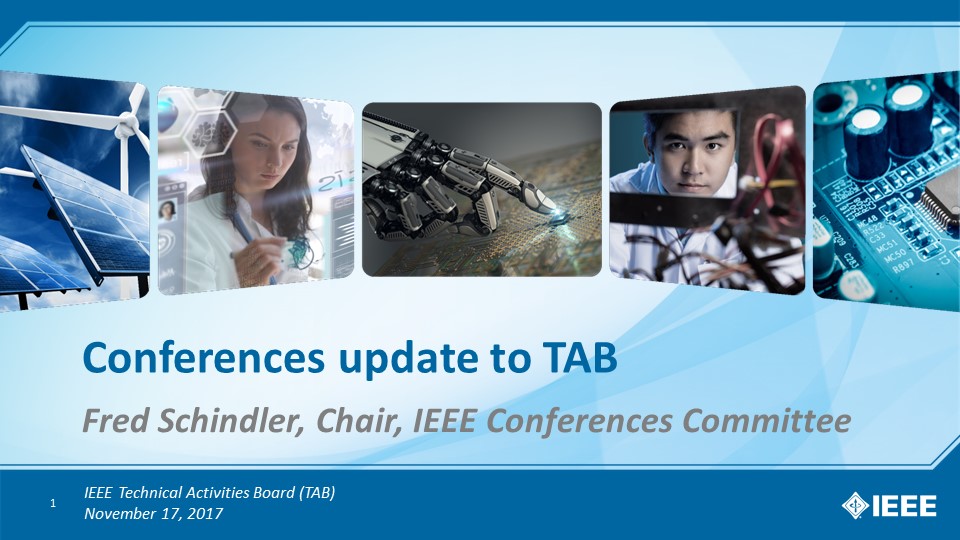 Conferences update to TAB

Fred Schindler, Chair, IEEE Conferences Committee

1

IEEE Technical Activities Board (TAB)
November 17, 2017

IEEE